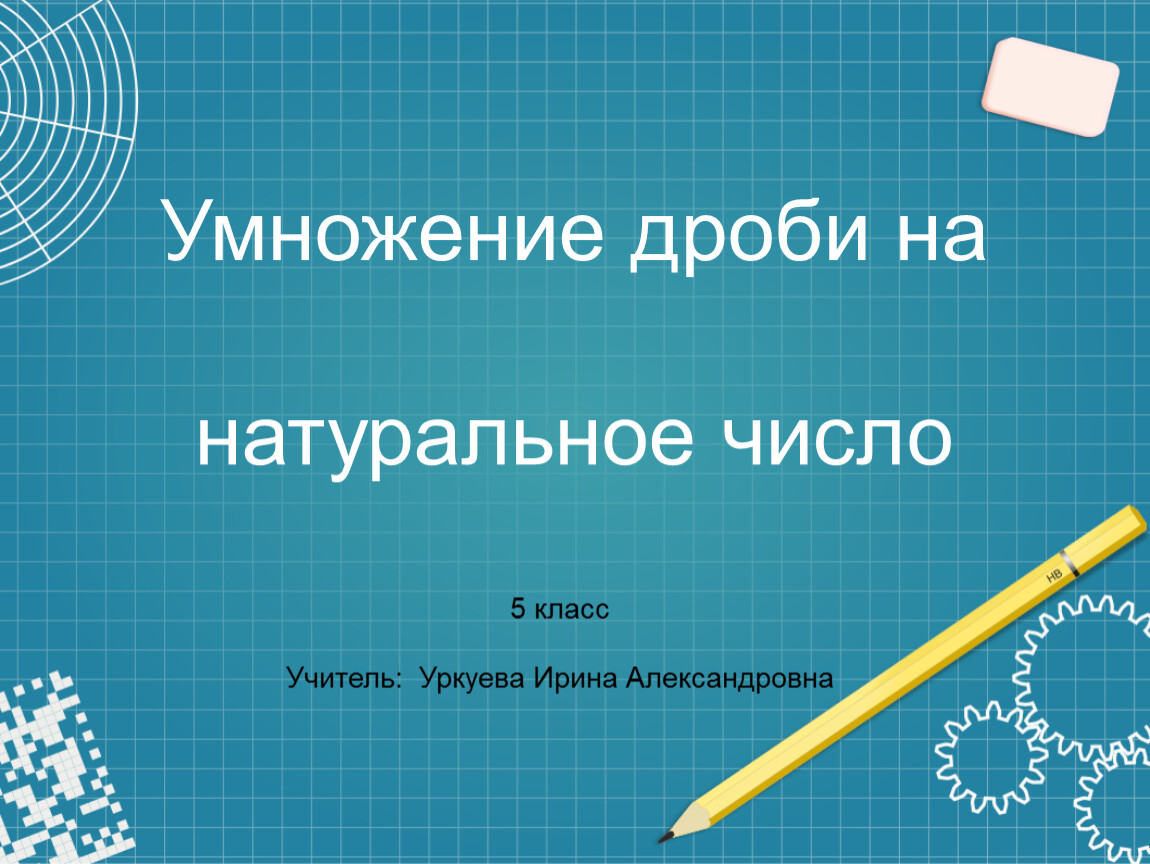 Умножение дроби на

натуральное число

5 класс

Учитель: Уркуева Ирина Александровна

HB